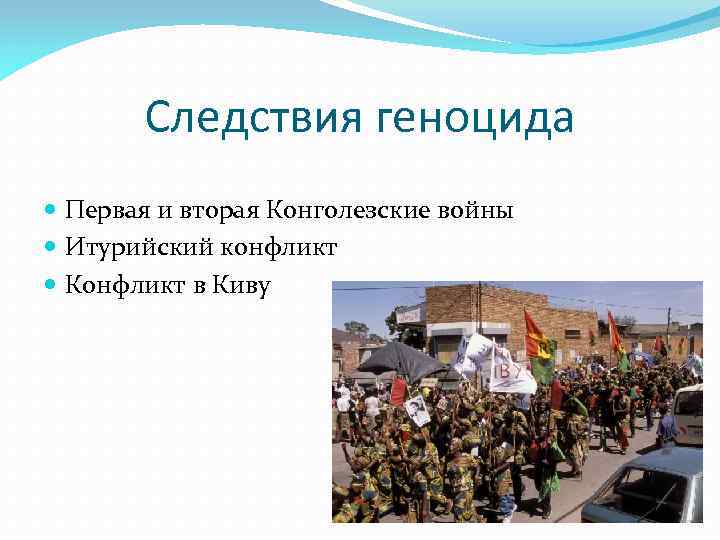 Следствия геноцида

Первая и вторая Конголезские войны
Итурийский конфликт
Конфликт в Киву